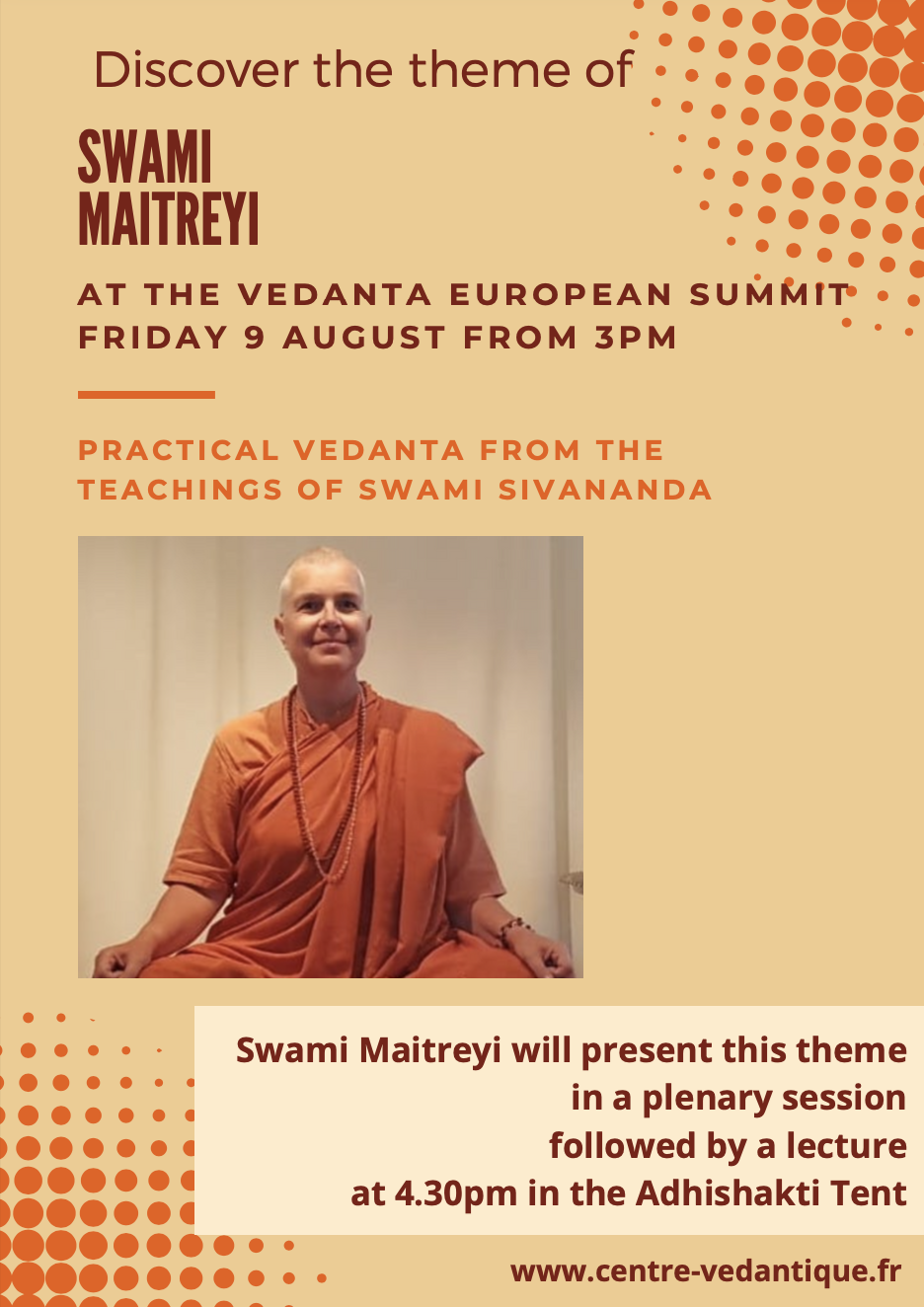 Discover the theme of

SWAMI MAITREYI

AT THE VEDANTA EUROPEAN SUMMIT
FRIDAY 9 AUGUST FROM 3PM

PRACTICAL VEDANTA FROM THE TEACHINGS OF SWAMI SIVANANDA

Swami Maitreyi will present this theme in a plenary session followed by a lecture at 4.30pm in the Adhishakti Tent

www.centre-vedantique.fr